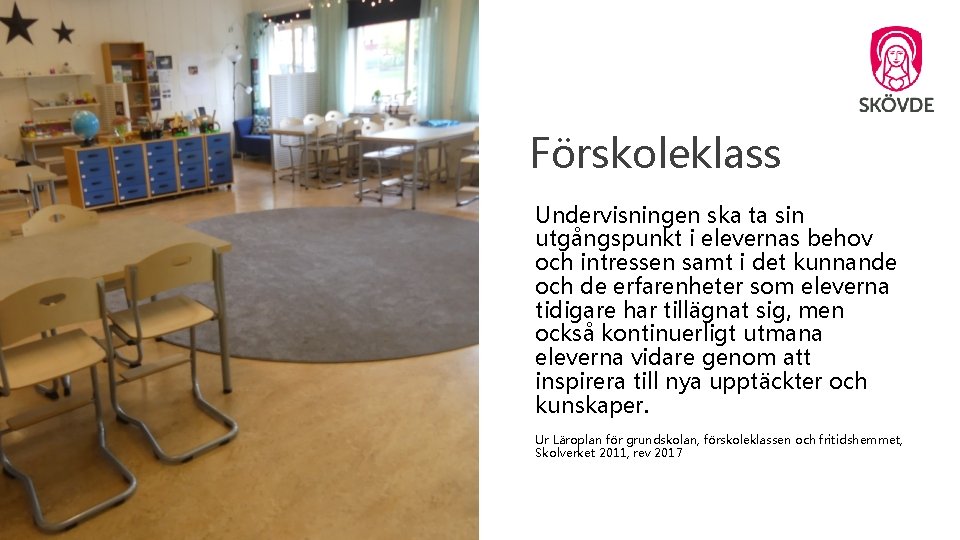 SKÖVDE

Förskoleklass

Undervisningen ska ta sin utgångspunkt i elevernas behov och intressen samt i det kunnande och de erfarenheter som eleverna tidigare har tillägnat sig, men också kontinuerligt utmana eleverna vidare genom att inspirera till nya upptäckter och kunskaper.

Ur Läroplan för grundskolan, förskoleklassen och fritidshemmet, Skolverket 2011, rev 2017